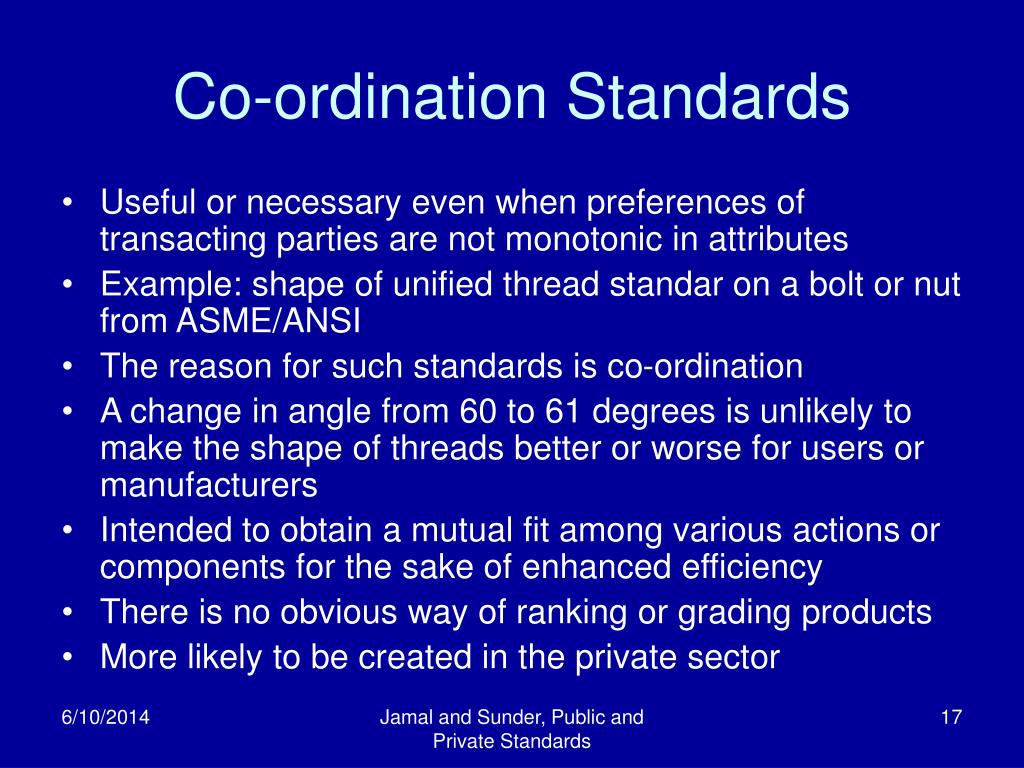 Co-ordination Standards

• Useful or necessary even when preferences of transacting parties are not monotonic in attributes
• Example: shape of unified thread standar on a bolt or nut from ASME/ANSI
• The reason for such standards is co-ordination
• A change in angle from 60 to 61 degrees is unlikely to make the shape of threads better or worse for users or manufacturers
• Intended to obtain a mutual fit among various actions or components for the sake of enhanced efficiency
• There is no obvious way of ranking or grading products
• More likely to be created in the private sector

6/10/2014

Jamal and Sunder, Public and Private Standards

17